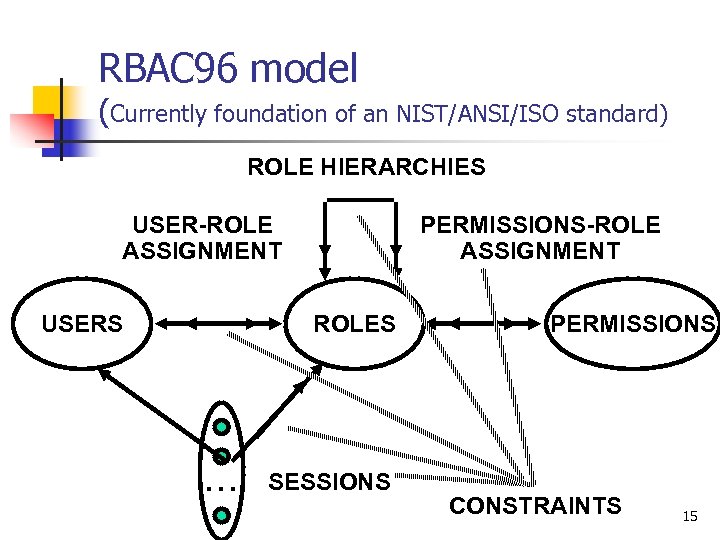 RBAC96 model
(Currently foundation of an NIST/ANSI/ISO standard)

ROLE HIERARCHIES

USER-ROLE ASSIGNMENT

PERMISSIONS-ROLE ASSIGNMENT

USERS

ROLES

PERMISSIONS

...

SESSIONS

CONSTRAINTS

15